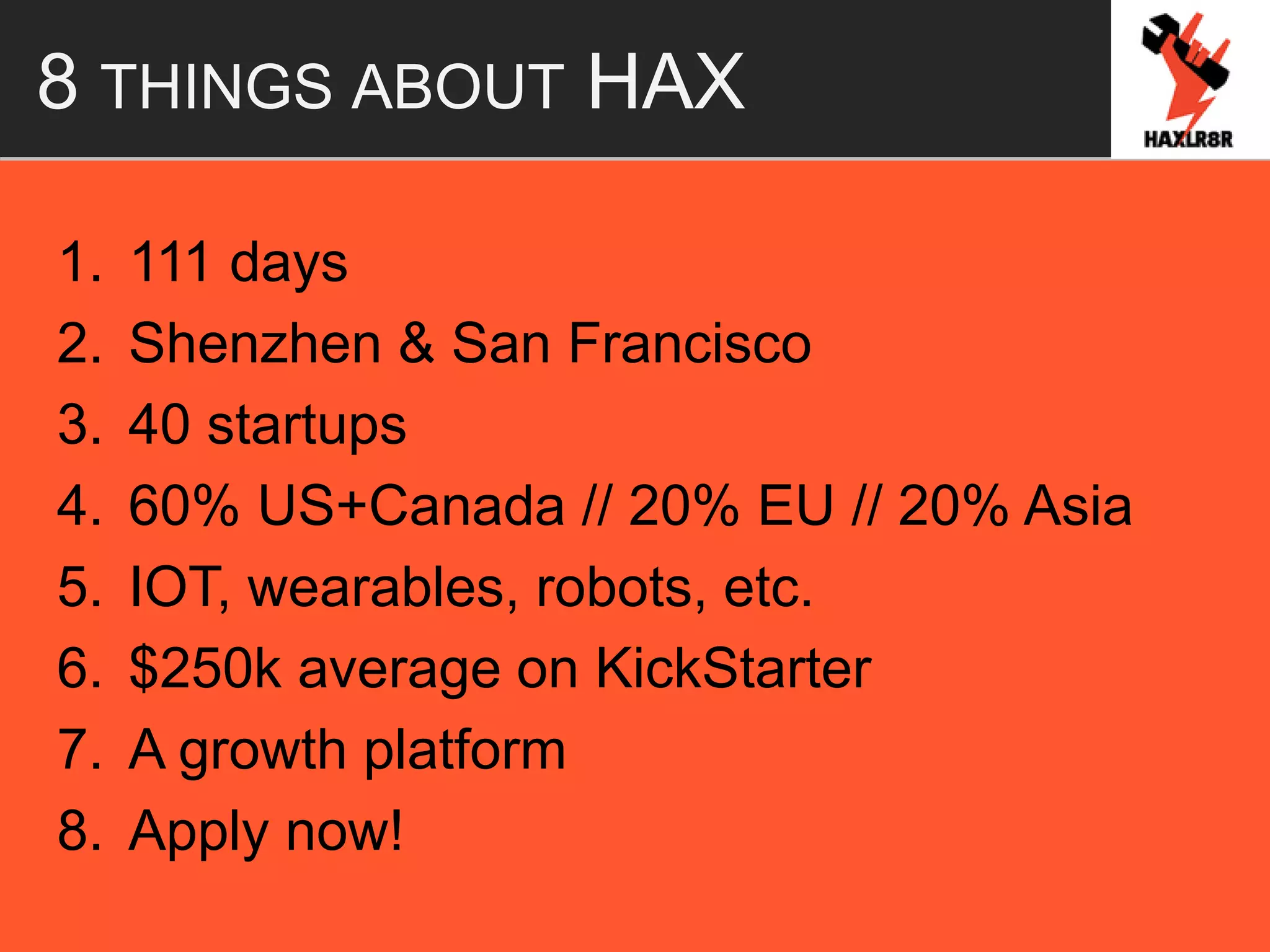 8 THINGS ABOUT HAX

HAXLR8R

1. 111 days
2. Shenzhen & San Francisco
3. 40 startups
4. 60% US+Canada // 20% EU // 20% Asia
5. IOT, wearables, robots, etc.
6. $250k average on KickStarter
7. A growth platform
8. Apply now!